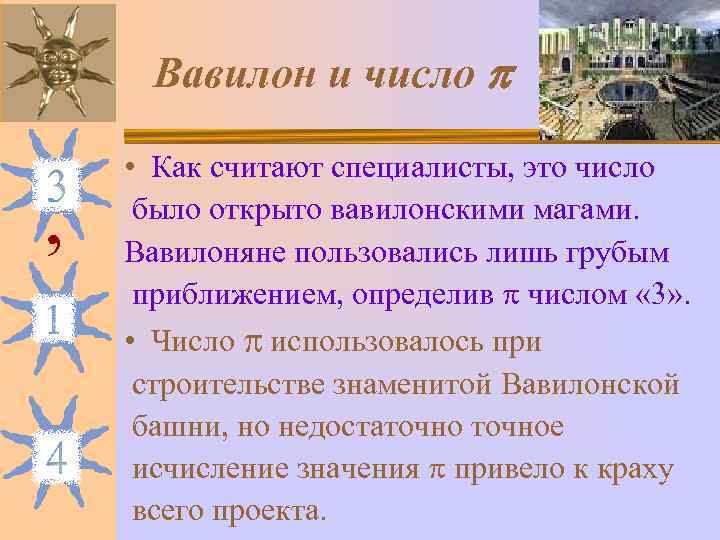 Вавилон и число $\pi$

3
,
1
4

• Как считают специалисты, это число было открыто вавилонскими магами. Вавилоняне пользовались лишь грубым приближением, определив $\pi$ числом «3».

• Число $\pi$ использовалось при строительстве знаменитой Вавилонской башни, но недостаточно точное исчисление значения $\pi$ привело к краху всего проекта.